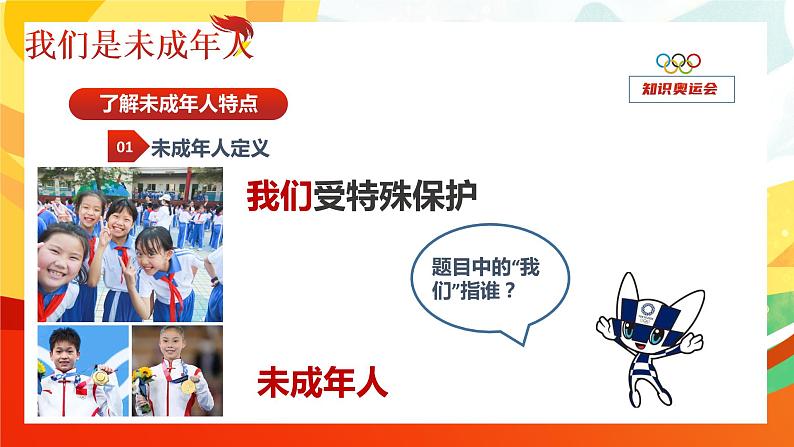 我们是未成年人

知识奥运会

了解未成年人特点

01 未成年人定义

我们受特殊保护

题目中的“我们”指谁？

未成年人